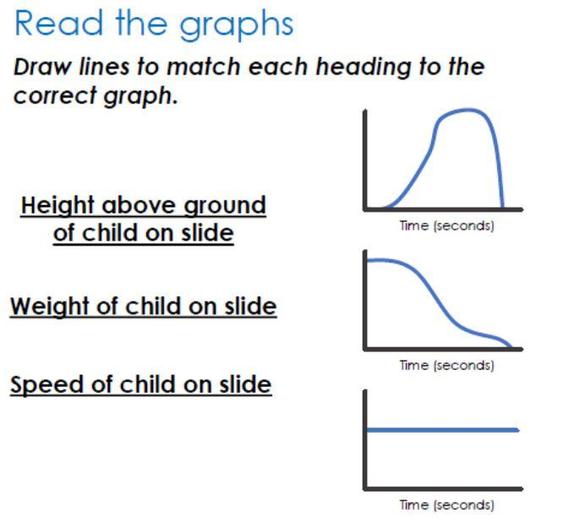 Read the graphs

Draw lines to match each heading to the correct graph.

Height above ground of child on slide

Weight of child on slide

Speed of child on slide

Time (seconds)

Time (seconds)

Time (seconds)